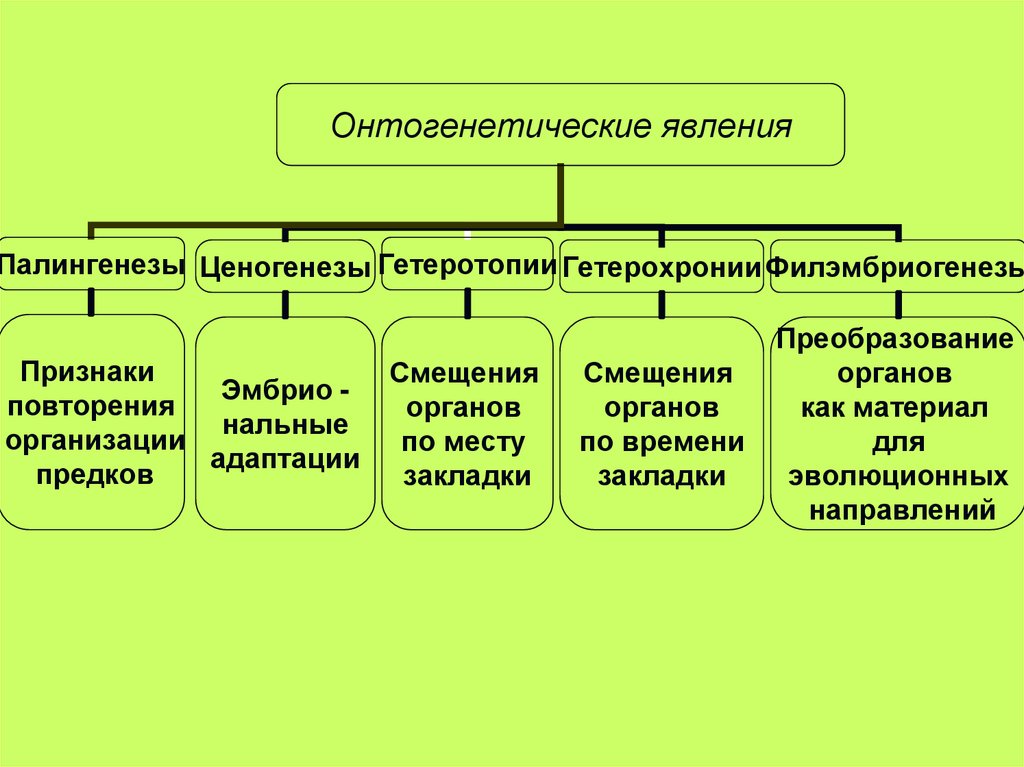 Онтогенетические явления

Палингенезы

Ценогенезы

Гетеротопии

Гетерохронии

Филэмбриогенезы

Признаки повторения организации предков

Эмбрио - нальные адаптации

Смещения органов по месту закладки

Смещения органов по времени закладки

Преобразование органов как материал для эволюционных направлений